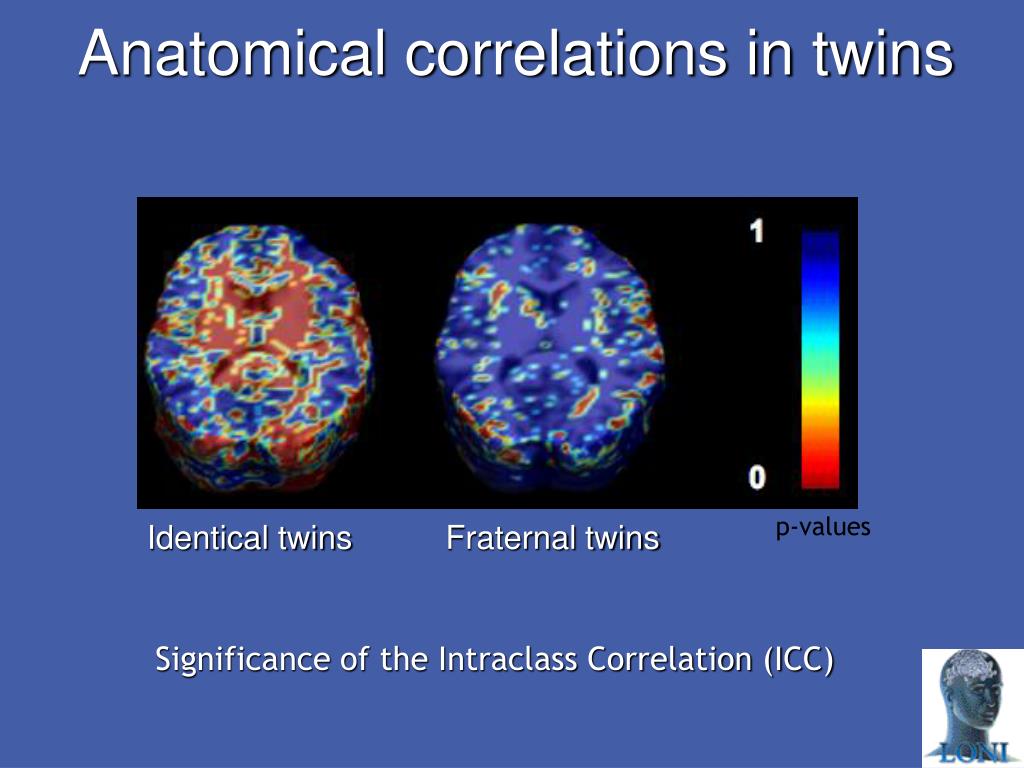 Anatomical correlations in twins

1

0

Identical twins

Fraternal twins

p-values

Significance of the Intraclass Correlation (ICC)

LONI